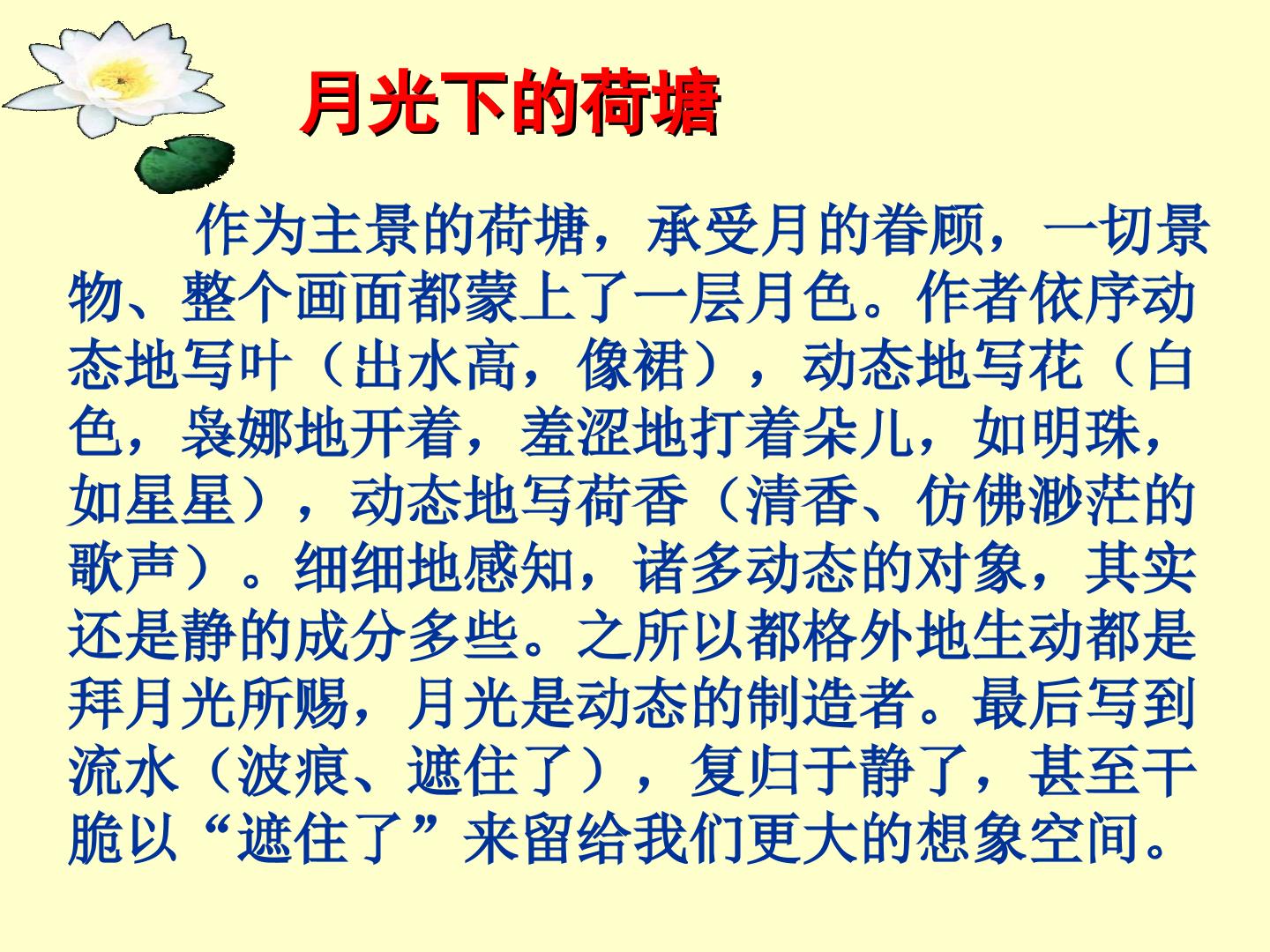 月光下的荷塘

作为主景的荷塘，承受月的眷顾，一切景物、整个画面都蒙上了一层月色。作者依序动态地写叶（出水高，像裙），动态地写花（白色，袅娜地开着，羞涩地打着朵儿，如明珠，如星星），动态地写荷香（清香、仿佛渺茫的歌声）。细细地感知，诸多动态的对象，其实还是静的成分多些。之所以都格外地生动都是拜月光所赐，月光是动态的制造者。最后写到流水（波痕、遮住了），复归于静了，甚至干脆以“遮住了”来留给我们更大的想象空间。